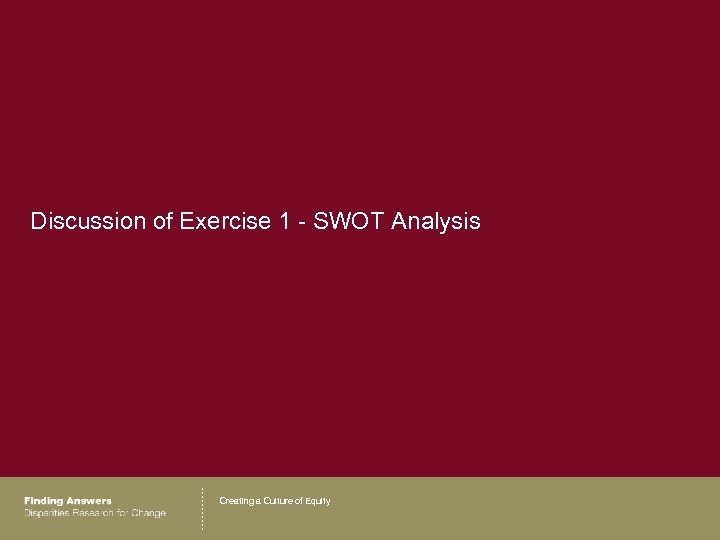 Discussion of Exercise 1 - SWOT Analysis

Finding Answers
Disparities Research for Change

Creating a Culture of Equity